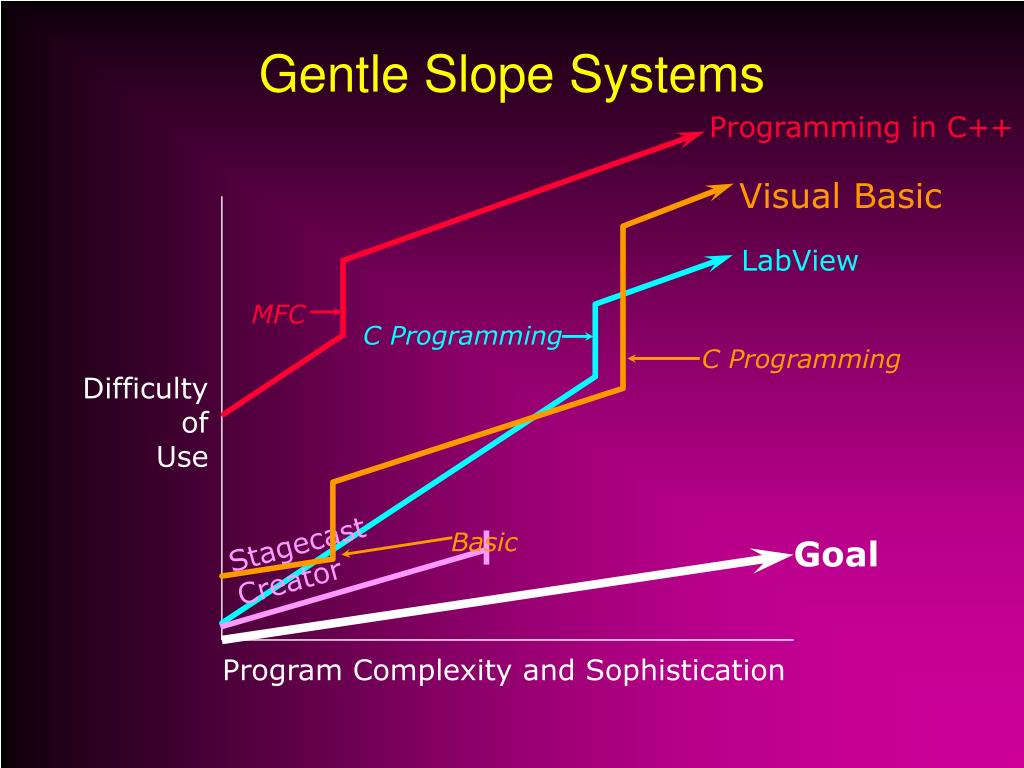 Gentle Slope Systems

Programming in C++

Visual Basic

LabView

MFC

C Programming

C Programming

Difficulty of Use

Stagecast Creator

Basic

Goal

Program Complexity and Sophistication